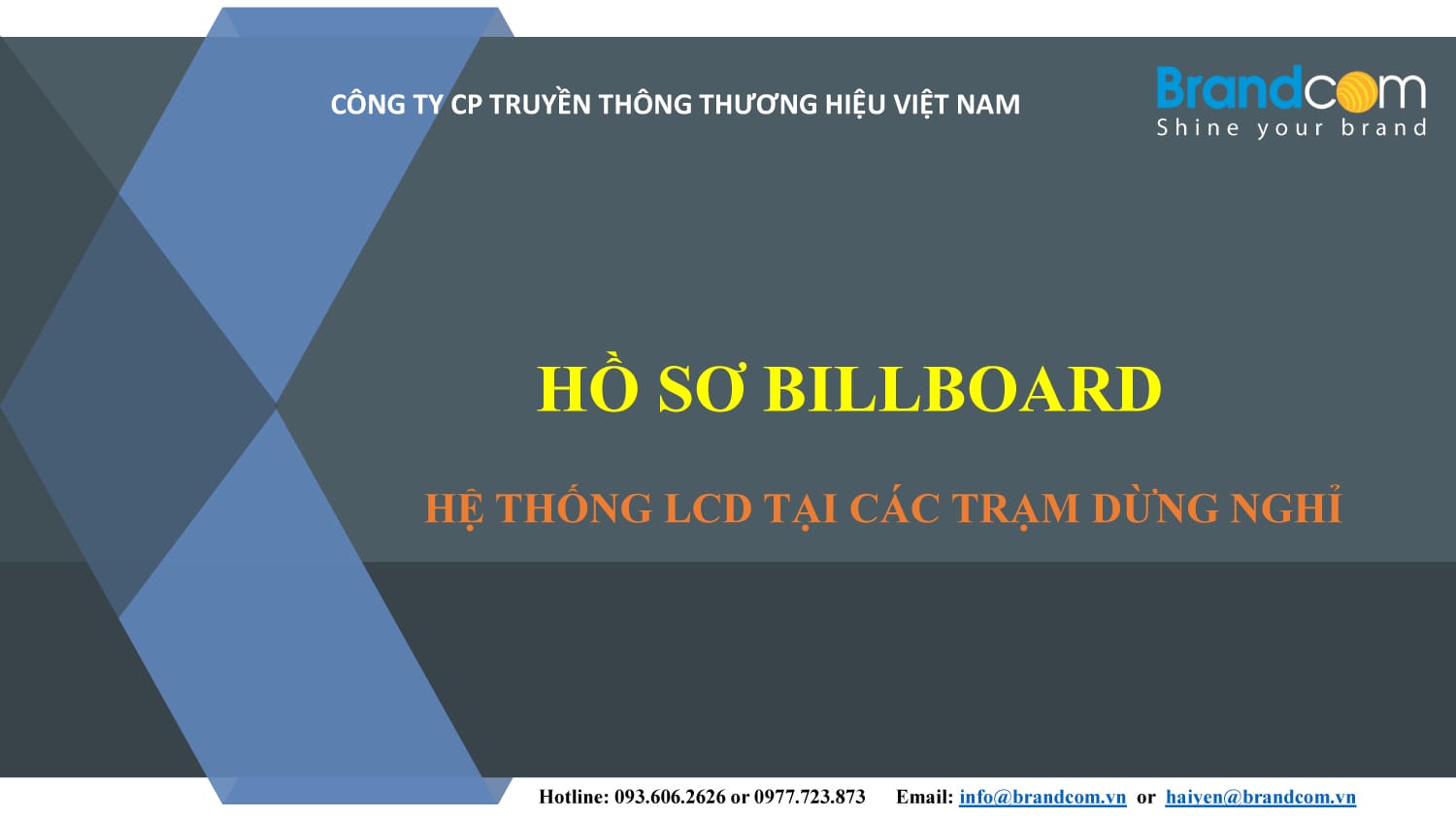 CÔNG TY CP TRUYỀN THÔNG THƯƠNG HIỆU VIỆT NAM

Brandcom
Shine your brand

HỒ SƠ BILLBOARD

HỆ THỐNG LCD TẠI CÁC TRẠM DỪNG NGHỈ

Hotline: 093.606.2626 or 0977.723.873 Email: info@brandcom.vn or haiyen@brandcom.vn